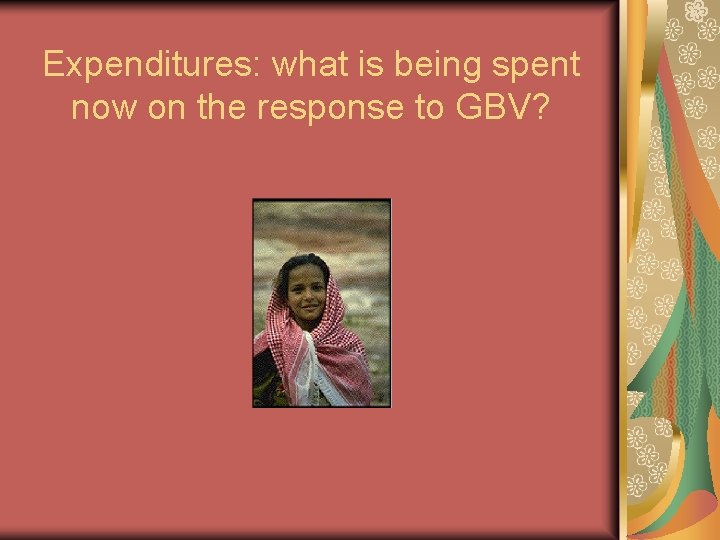 Expenditures: what is being spent now on the response to GBV?